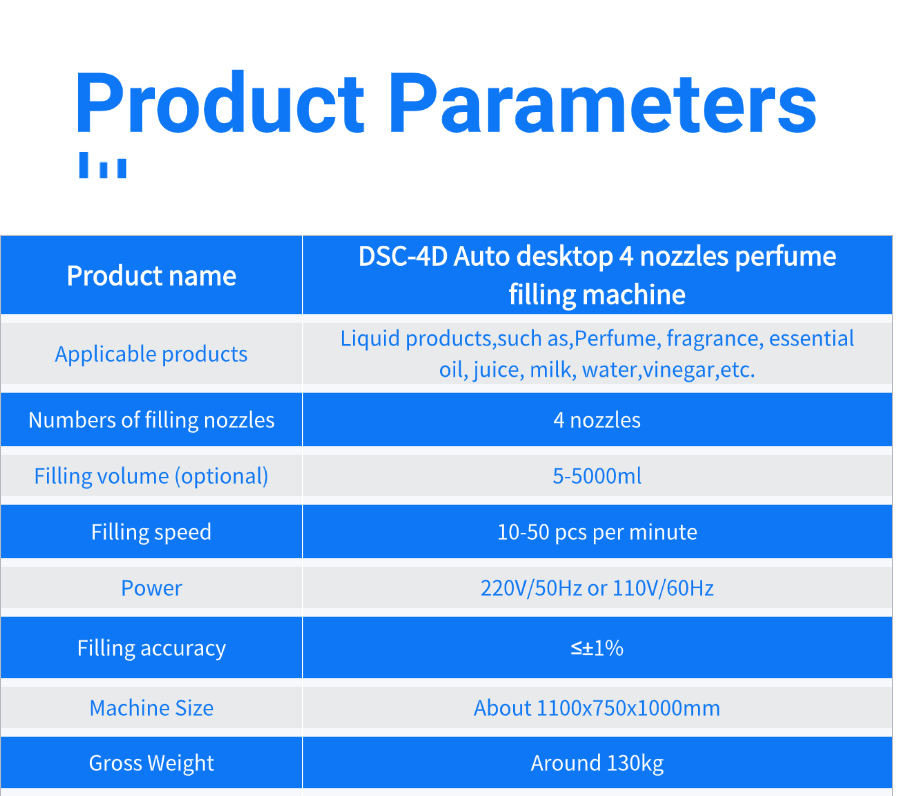 Product Parameters

| Product name | DSC-4D Auto desktop 4 nozzles perfume filling machine |
|---|---|
| Applicable products | Liquid products,such as,Perfume, fragrance, essential oil, juice, milk, water,vinegar,etc. |
| Numbers of filling nozzles | 4 nozzles |
| Filling volume (optional) | 5-5000ml |
| Filling speed | 10-50 pcs per minute |
| Power | 220V/50Hz or 110V/60Hz |
| Filling accuracy | ≤±1% |
| Machine Size | About 1100x750x1000mm |
| Gross Weight | Around 130kg |